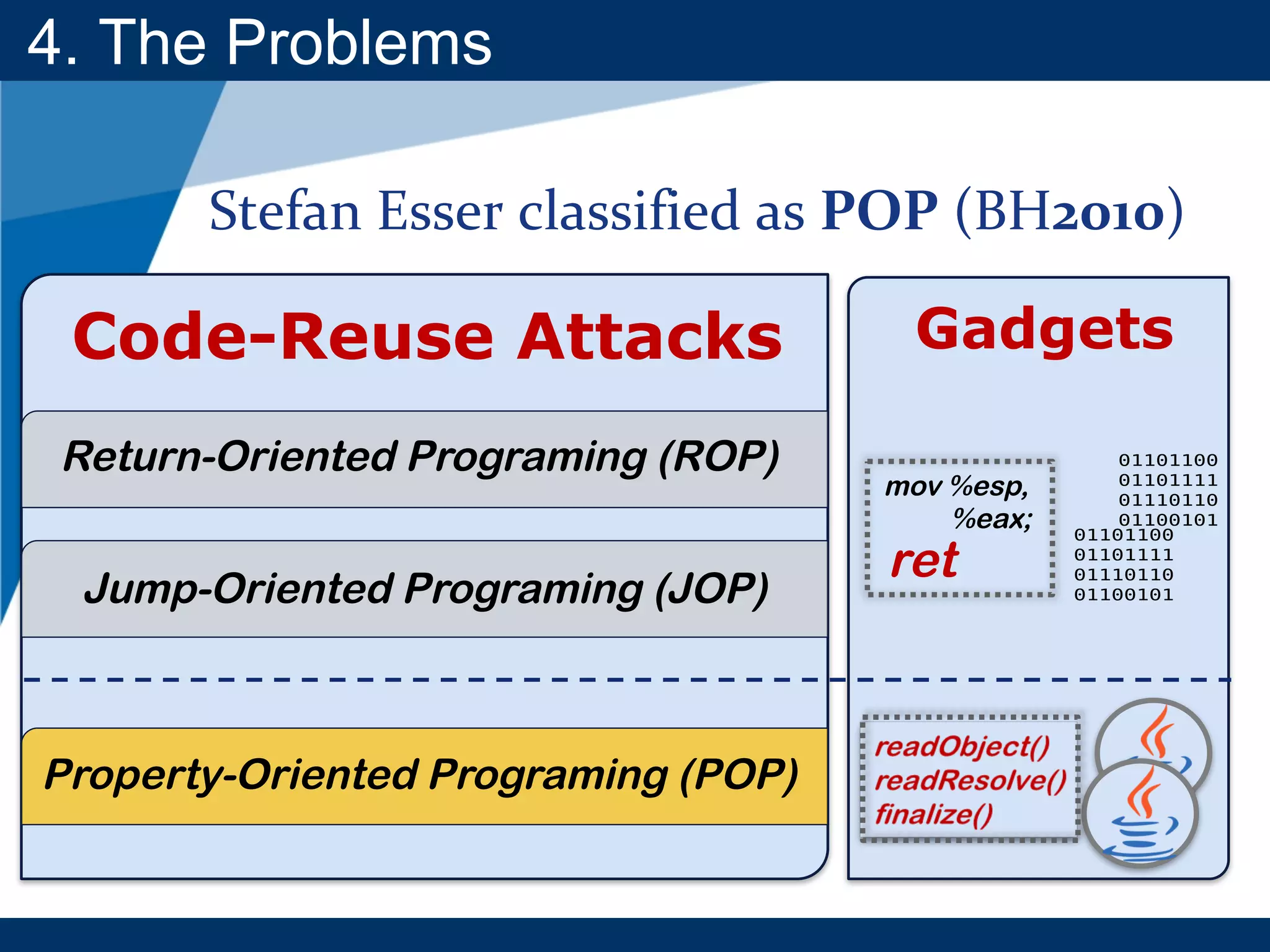 4. The Problems

Stefan Esser classified as POP (BH2010)

Code-Reuse Attacks

Return-Oriented Programing (ROP)

Jump-Oriented Programing (JOP)

Property-Oriented Programing (POP)

Gadgets

mov %esp, %eax;
ret

01101100
01101111
01110110
01100101
01101100
01101111
01110110
01100101

readObject()
readResolve()
finalize()